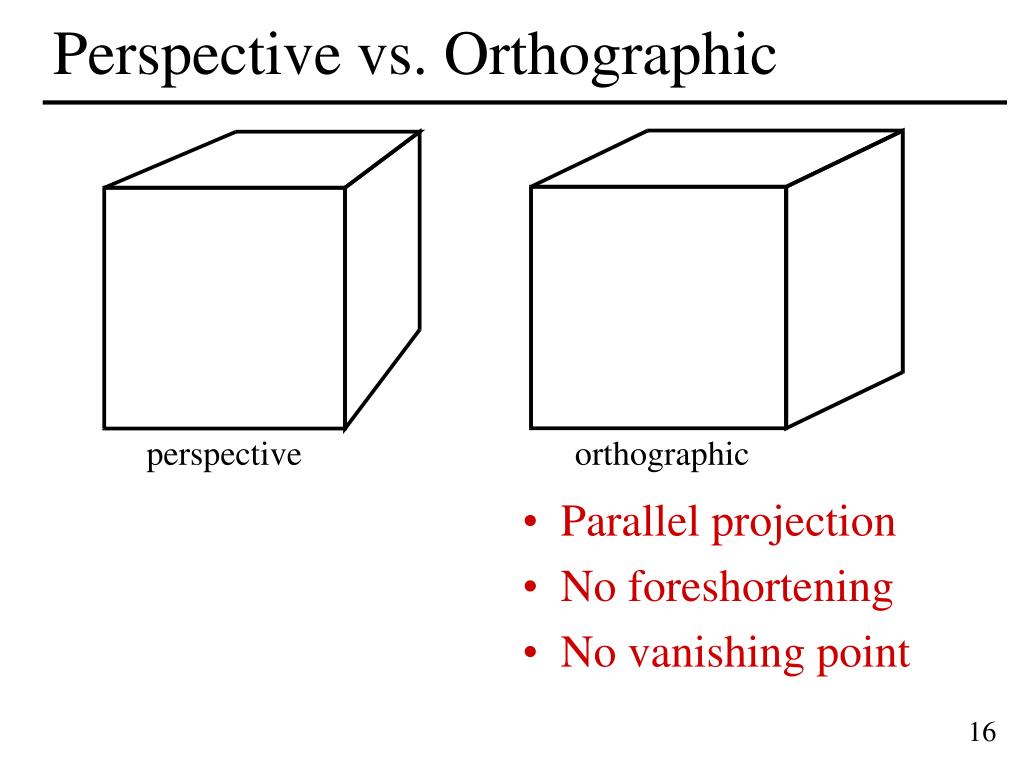 Perspective vs. Orthographic

perspective

orthographic

• Parallel projection
• No foreshortening
• No vanishing point

16